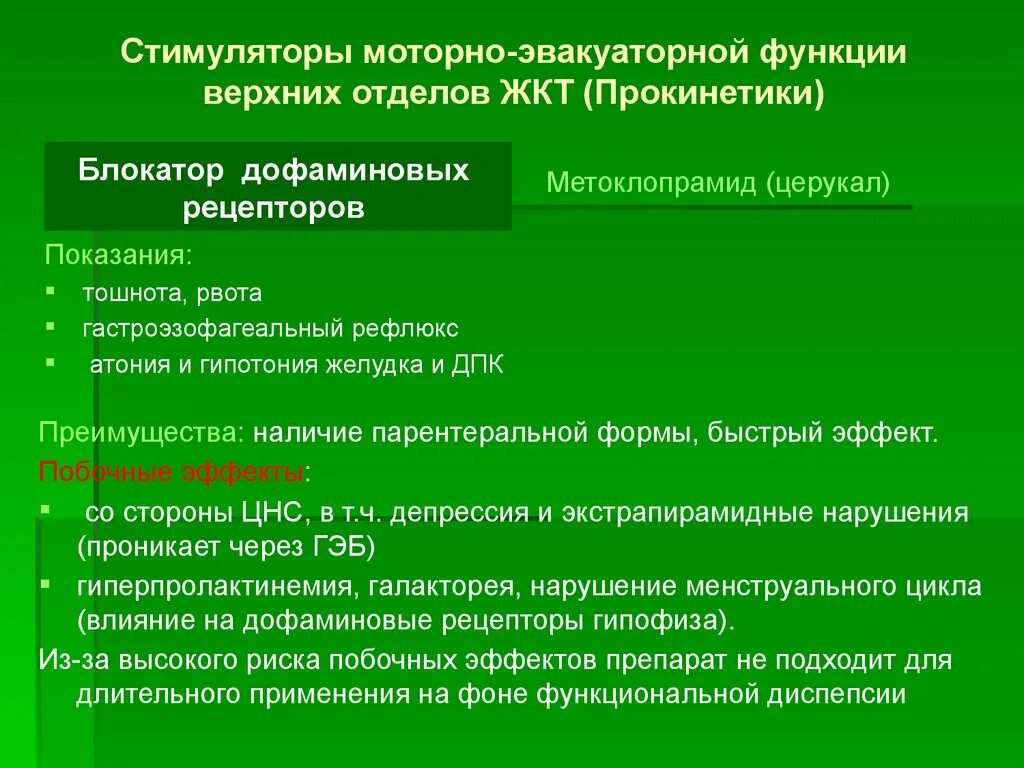 Стимуляторы моторно-эвакуаторной функции верхних отделов ЖКТ (Прокинетики)

Блокатор дофаминовых рецепторов

Метоклопрамид (церукал)

Показания:
▪ тошнота, рвота
▪ гастроэзофагеальный рефлюкс
▪ атония и гипотония желудка и ДПК

Преимущества: наличие парентеральной формы, быстрый эффект.
Побочные эффекты:
▪ со стороны ЦНС, в т.ч. депрессия и экстрапирамидные нарушения (проникает через ГЭБ)
▪ гиперпролактинемия, галакторея, нарушение менструального цикла (влияние на дофаминовые рецепторы гипофиза).
Из-за высокого риска побочных эффектов препарат не подходит для длительного применения на фоне функциональной диспепсии